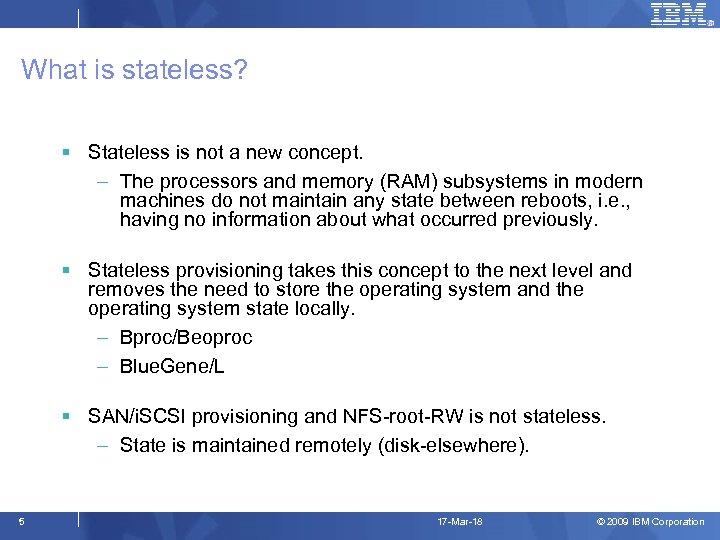 IBM

What is stateless?

▪ Stateless is not a new concept.

– The processors and memory (RAM) subsystems in modern machines do not maintain any state between reboots, i.e., having no information about what occurred previously.

▪ Stateless provisioning takes this concept to the next level and removes the need to store the operating system and the operating system state locally.

– Bproc/Beoproc

– BlueGene/L

▪ SAN/iSCSI provisioning and NFS-root-RW is not stateless.

– State is maintained remotely (disk-elsewhere).

5

17-Mar-18

© 2009 IBM Corporation